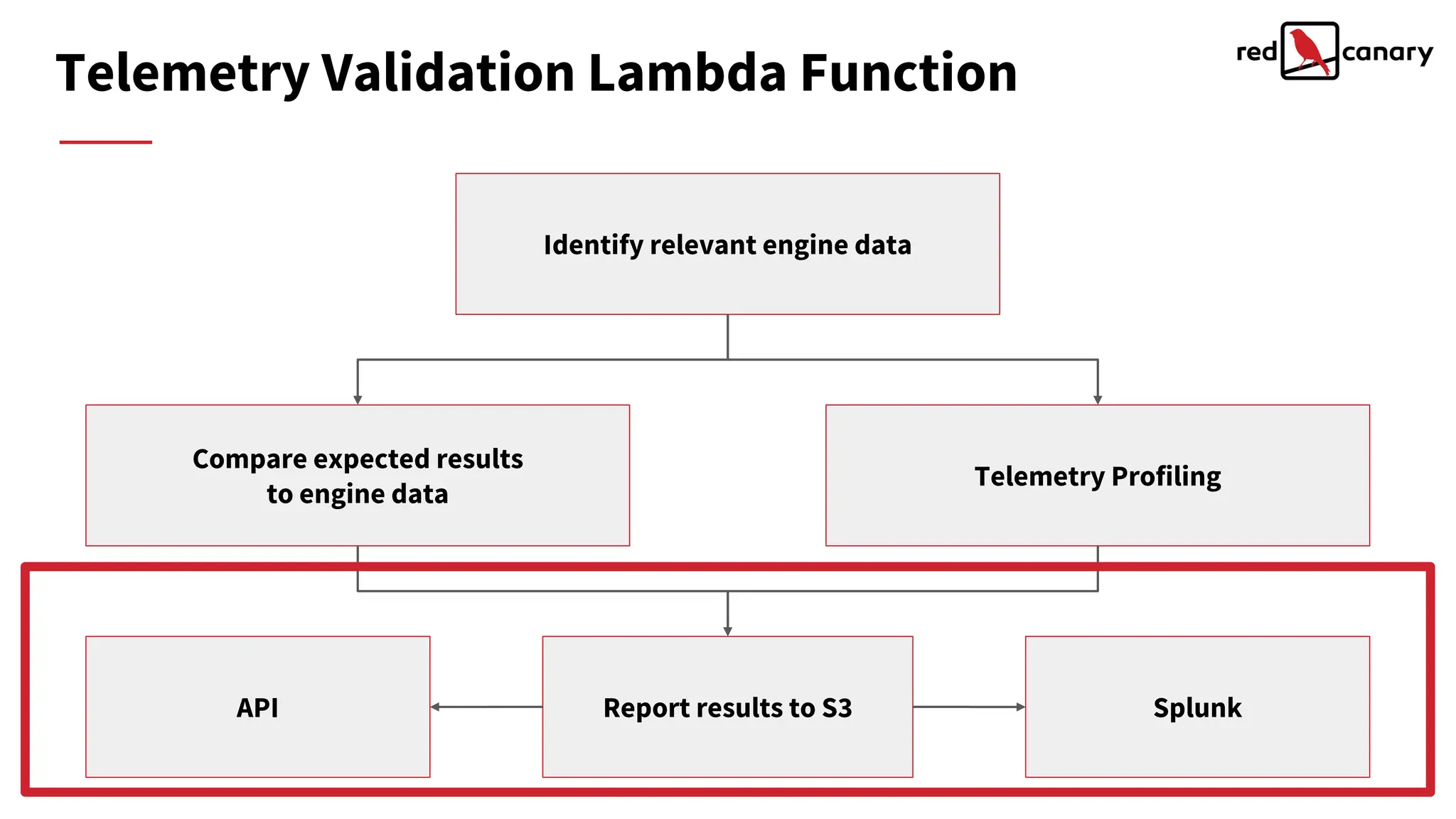 Telemetry Validation Lambda Function

red canary

Identify relevant engine data

Compare expected results to engine data

Telemetry Profiling

API

Report results to S3

Splunk